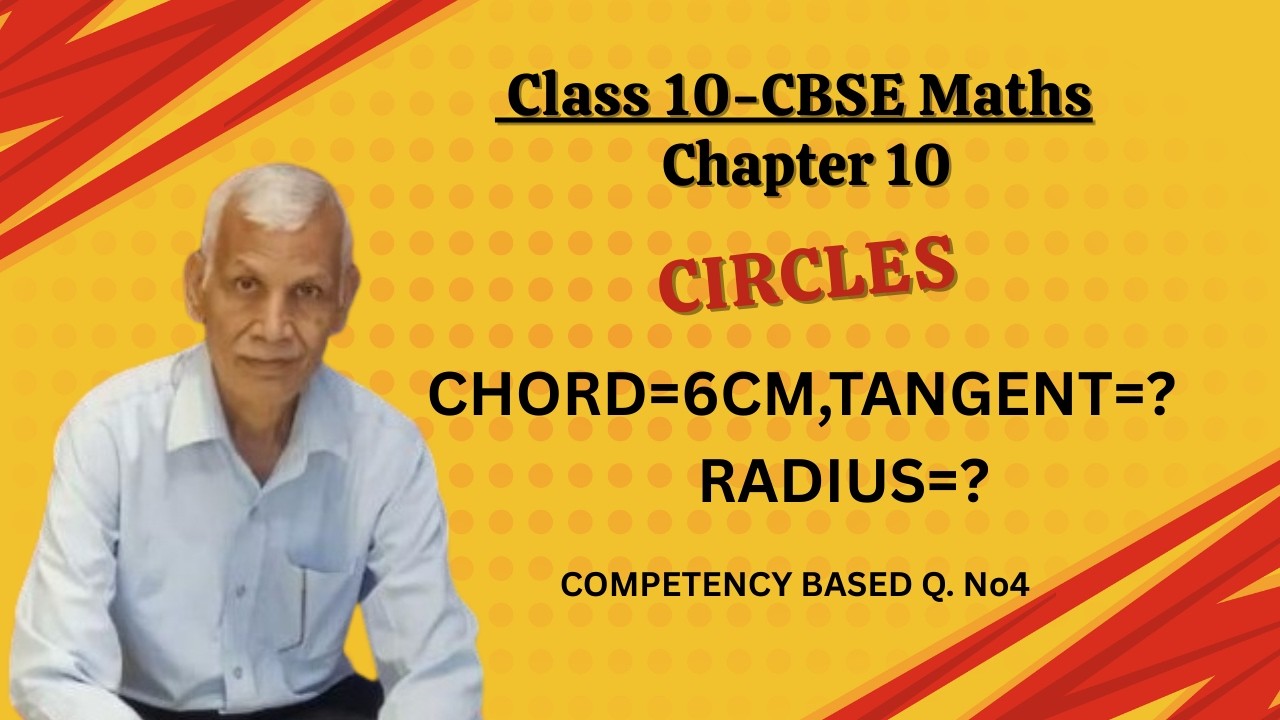 Class 10-CBSE Maths
Chapter 10

CIRCLES

CHORD=6CM,TANGENT=?
RADIUS=?

COMPETENCY BASED Q. No4